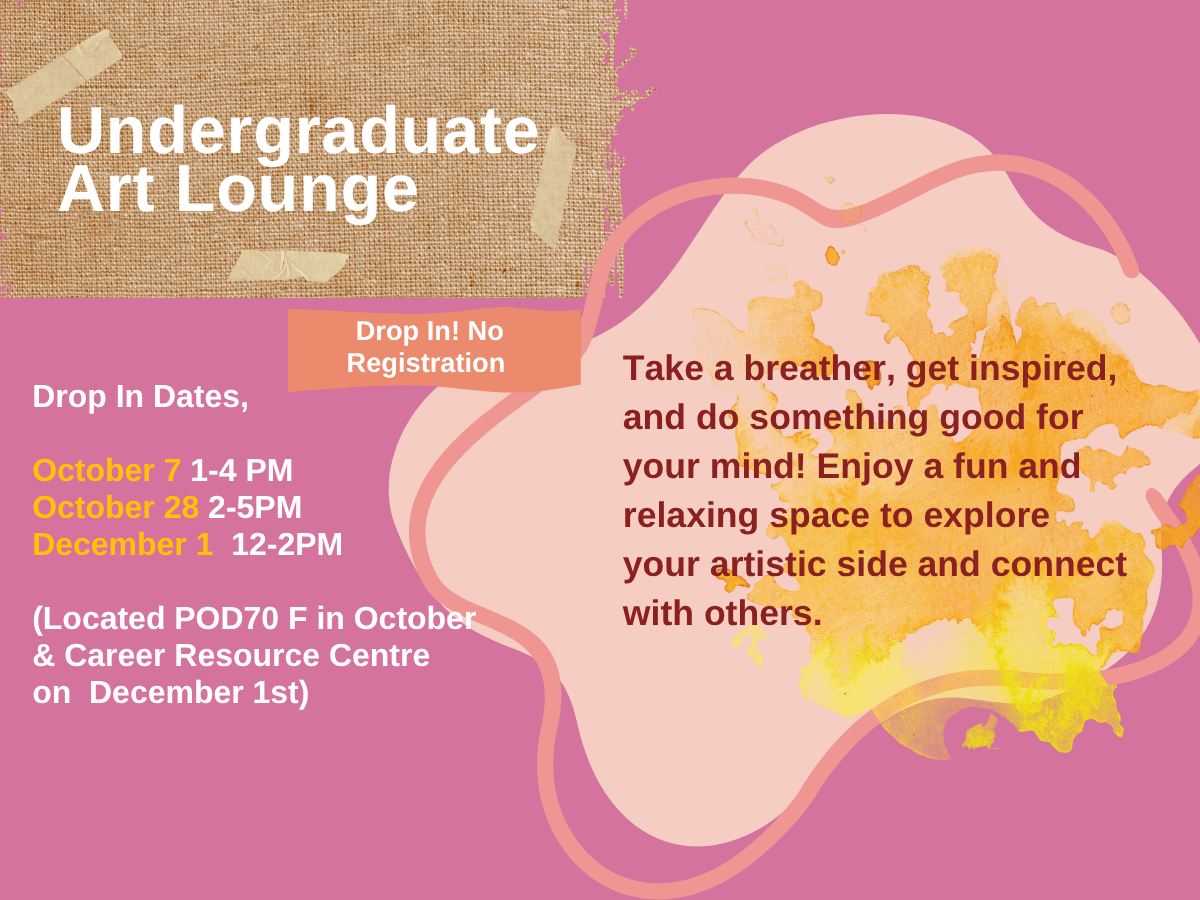 Undergraduate Art Lounge

Drop In! No Registration

Drop In Dates,

October 7 1-4 PM
October 28 2-5PM
December 1 12-2PM

(Located POD70 F in October & Career Resource Centre on December 1st)

Take a breather, get inspired, and do something good for your mind! Enjoy a fun and relaxing space to explore your artistic side and connect with others.